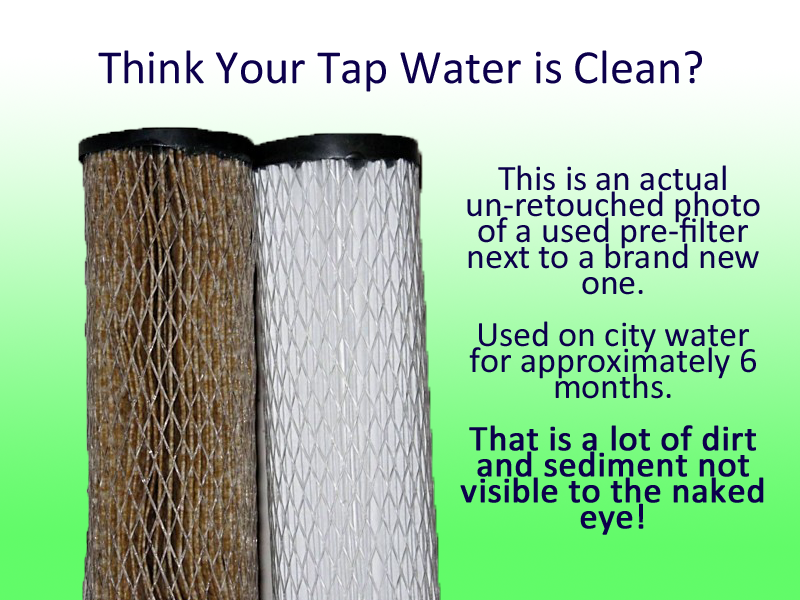 Think Your Tap Water is Clean?

This is an actual un-retouched photo of a used pre-filter next to a brand new one.

Used on city water for approximately 6 months.

That is a lot of dirt and sediment not visible to the naked eye!